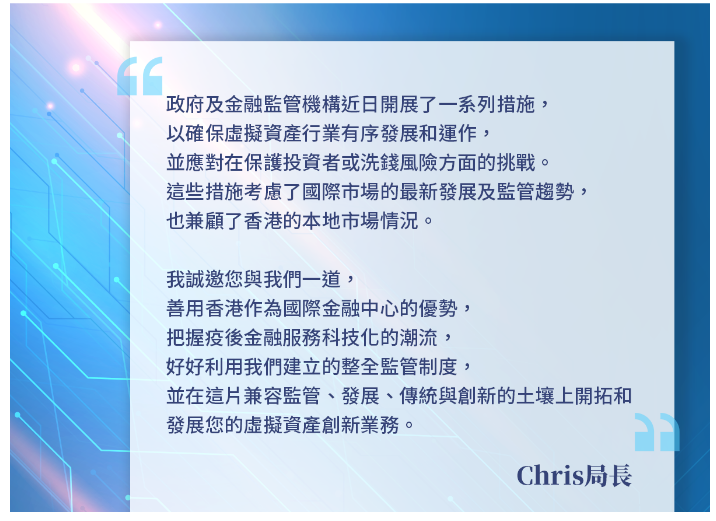 政府及金融監管機構近日開展了一系列措施，
以確保虛擬資產行業有序發展和運作，
並應對在保護投資者或洗錢風險方面的挑戰。
這些措施考慮了國際市場的最新發展及監管趨勢，
也兼顧了香港的本地市場情況。

我誠邀您與我們一道，
善用香港作為國際金融中心的優勢，
把握疫後金融服務科技化的潮流，
好好利用我們建立的整全監管制度，
並在這片兼容監管、發展、傳統與創新的土壤上開拓和
發展您的虛擬資產創新業務。

Chris局長